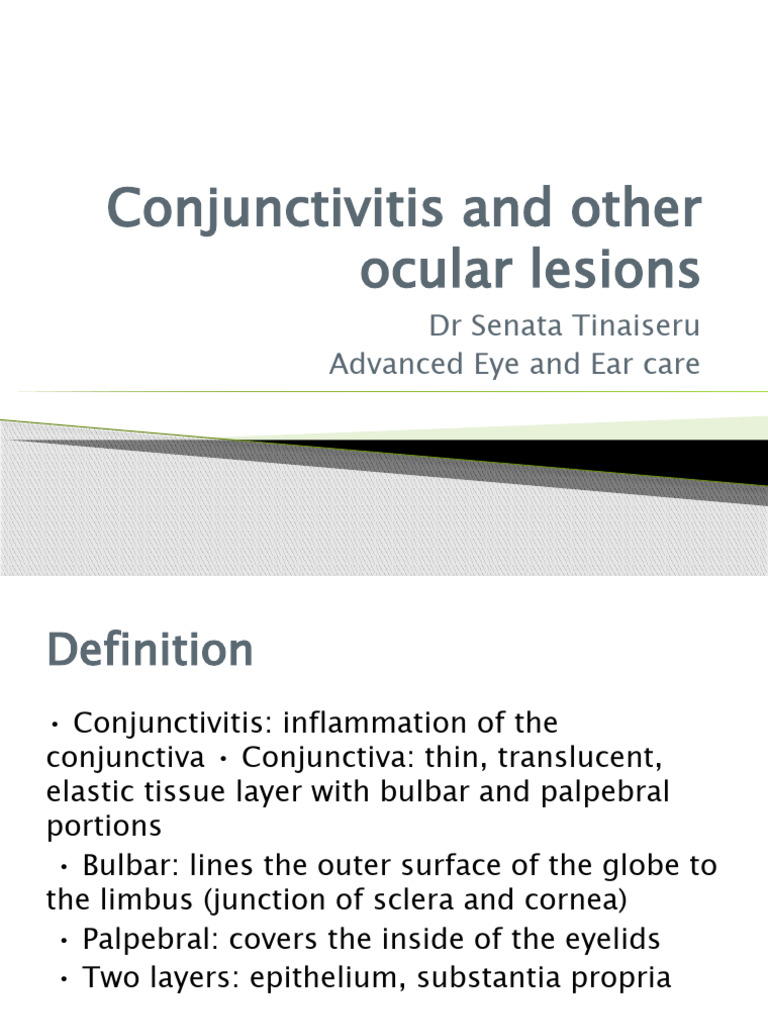 Conjunctivitis and other ocular lesions

Dr Senata Tinaiseru
Advanced Eye and Ear care

Definition

• Conjunctivitis: inflammation of the conjunctiva • Conjunctiva: thin, translucent, elastic tissue layer with bulbar and palpebral portions

• Bulbar: lines the outer surface of the globe to the limbus (junction of sclera and cornea)

• Palpebral: covers the inside of the eyelids

• Two layers: epithelium, substantia propria